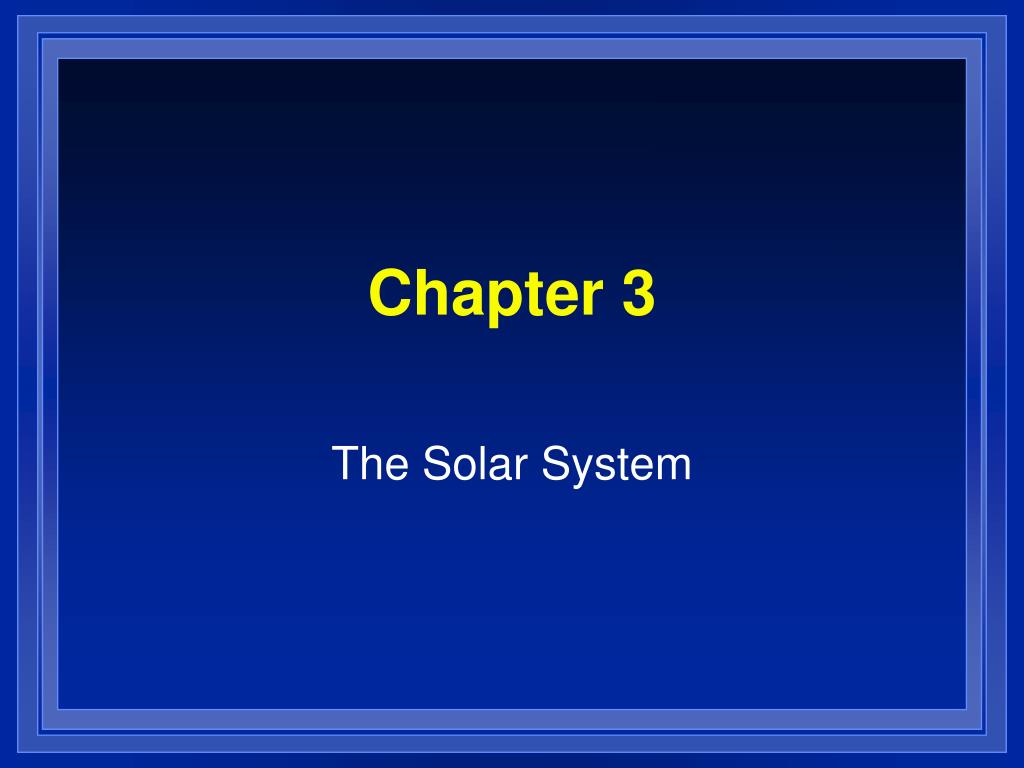 Chapter 3

The Solar System